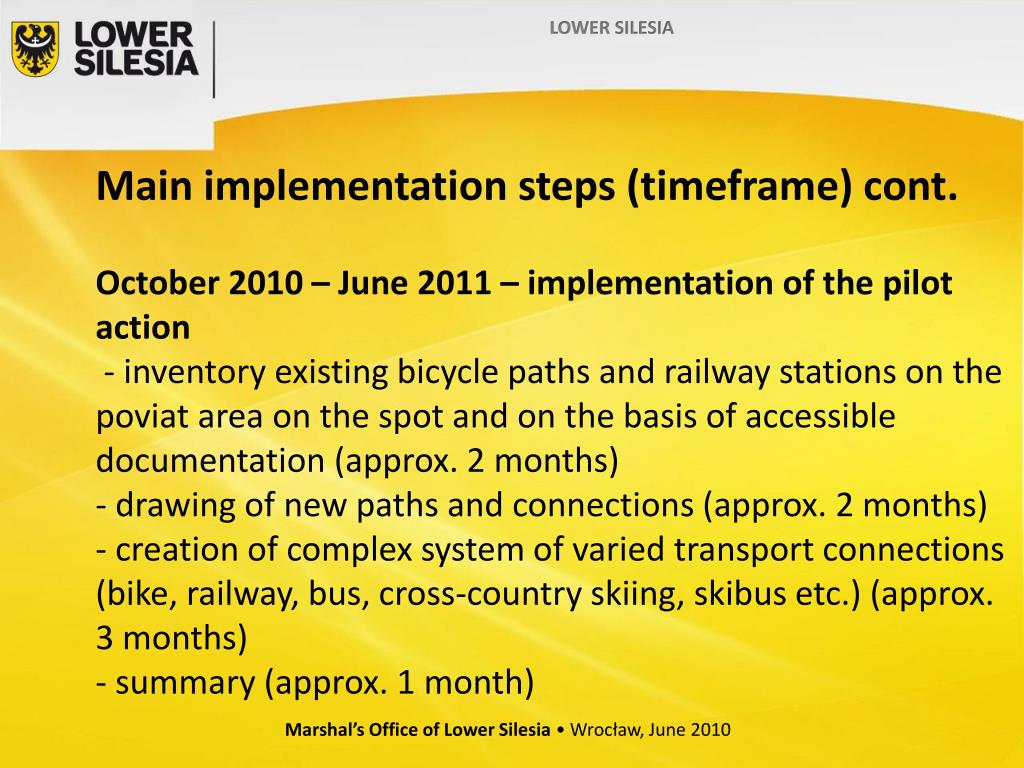 LOWER SILESIA

LOWER SILESIA

Main implementation steps (timeframe) cont.

October 2010 – June 2011 – implementation of the pilot action
- inventory existing bicycle paths and railway stations on the poviat area on the spot and on the basis of accessible documentation (approx. 2 months)
- drawing of new paths and connections (approx. 2 months)
- creation of complex system of varied transport connections (bike, railway, bus, cross-country skiing, skibus etc.) (approx. 3 months)
- summary (approx. 1 month)

Marshal's Office of Lower Silesia • Wrocław, June 2010